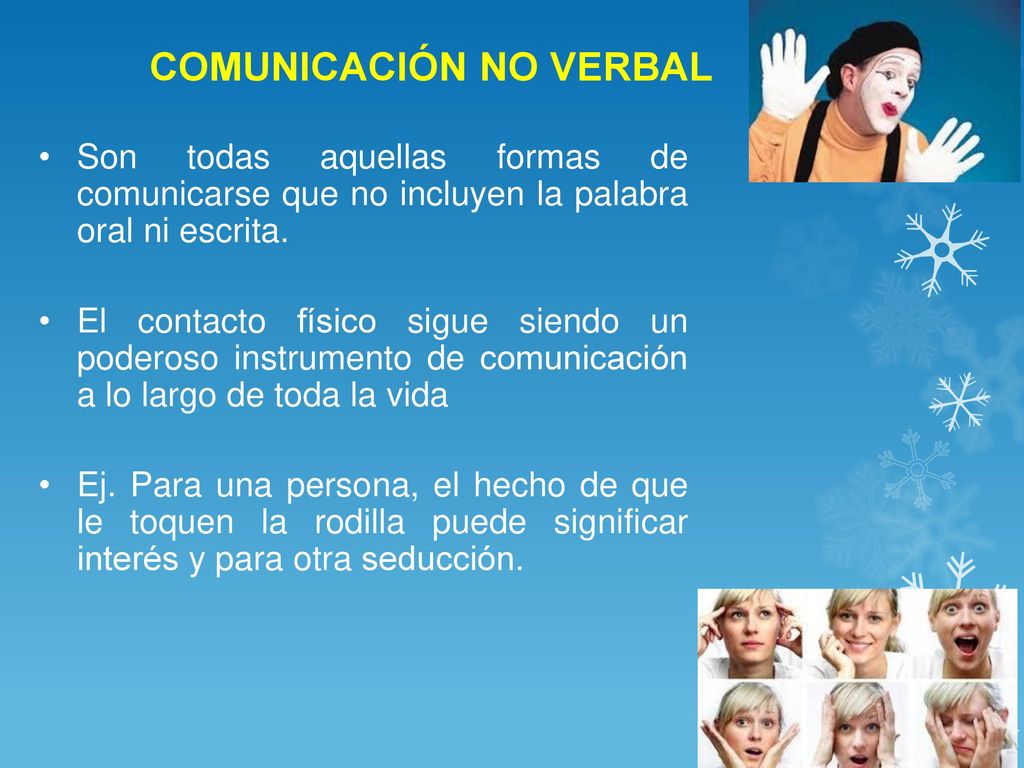 COMUNICACIÓN NO VERBAL

• Son todas aquellas formas de comunicarse que no incluyen la palabra oral ni escrita.

• El contacto físico sigue siendo un poderoso instrumento de comunicación a lo largo de toda la vida

• Ej. Para una persona, el hecho de que le toquen la rodilla puede significar interés y para otra seducción.